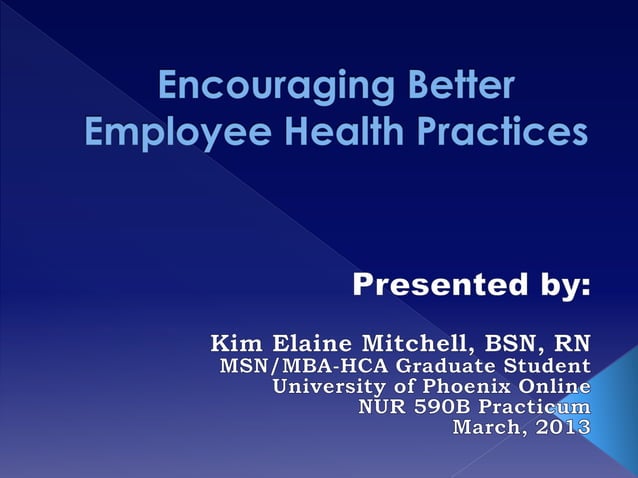 Encouraging Better Employee Health Practices

Presented by:

Kim Elaine Mitchell, BSN, RN
MSN/MBA-HCA Graduate Student
University of Phoenix Online
NUR 590B Practicum
March, 2013